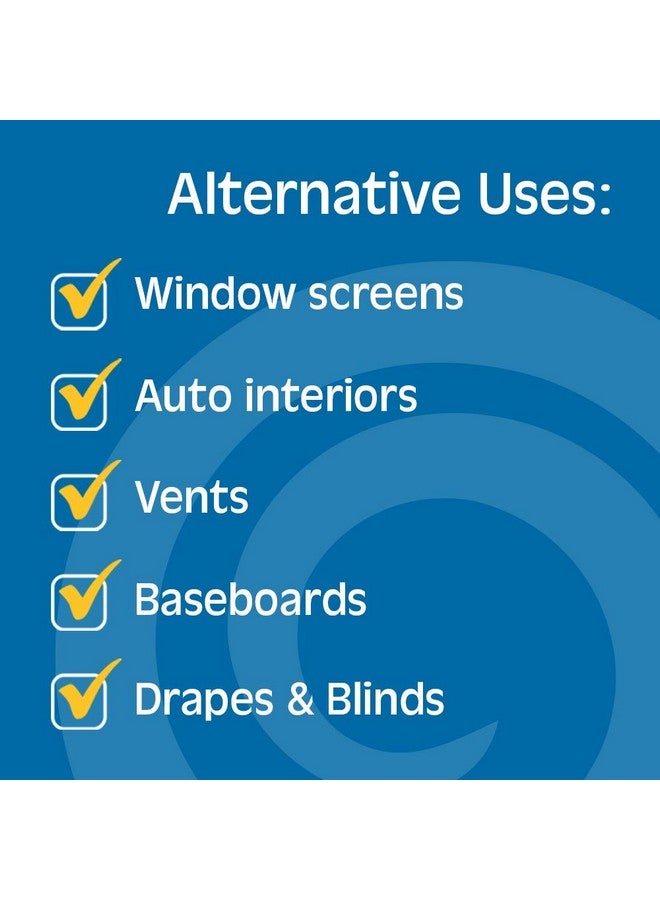 Alternative Uses:

Window screens

Auto interiors

Vents

Baseboards

Drapes & Blinds